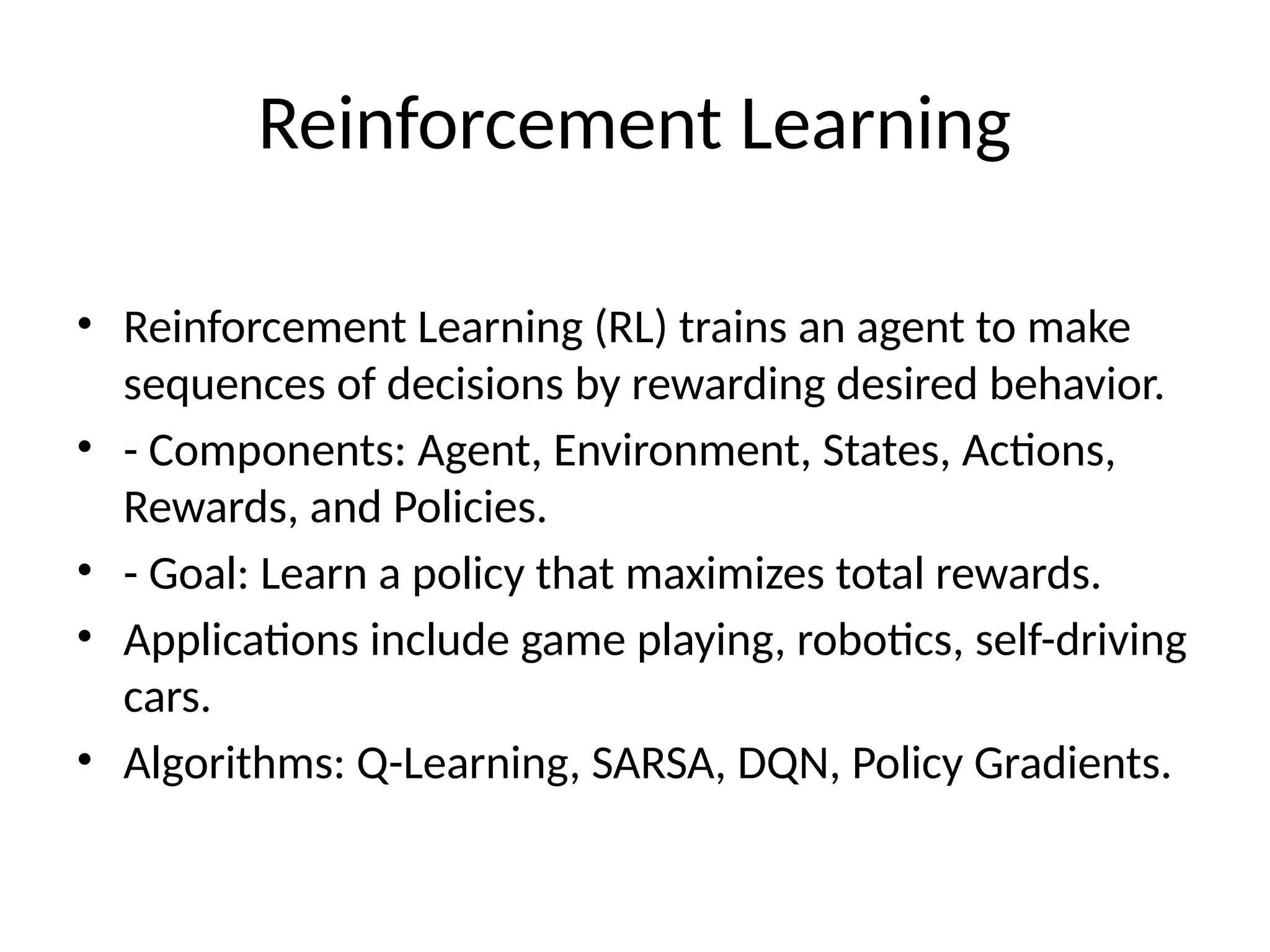 Reinforcement Learning

• Reinforcement Learning (RL) trains an agent to make sequences of decisions by rewarding desired behavior.
• - Components: Agent, Environment, States, Actions, Rewards, and Policies.
• - Goal: Learn a policy that maximizes total rewards.
• Applications include game playing, robotics, self-driving cars.
• Algorithms: Q-Learning, SARSA, DQN, Policy Gradients.